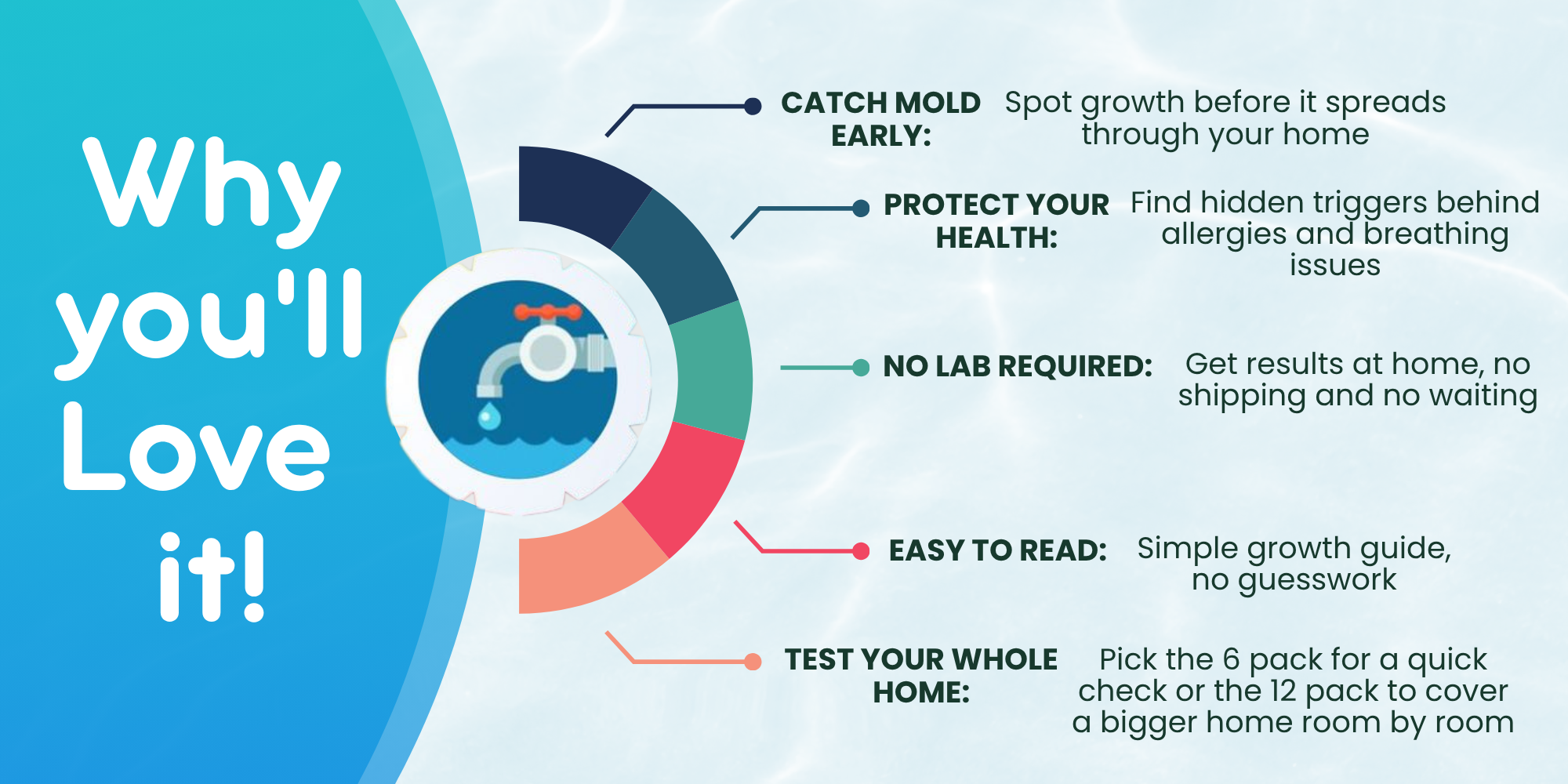 Why you'll Love it!

CATCH MOLD EARLY: Spot growth before it spreads through your home

PROTECT YOUR HEALTH: Find hidden triggers behind allergies and breathing issues

NO LAB REQUIRED: Get results at home, no shipping and no waiting

EASY TO READ: Simple growth guide, no guesswork

TEST YOUR WHOLE HOME: Pick the 6 pack for a quick check or the 12 pack to cover a bigger home room by room